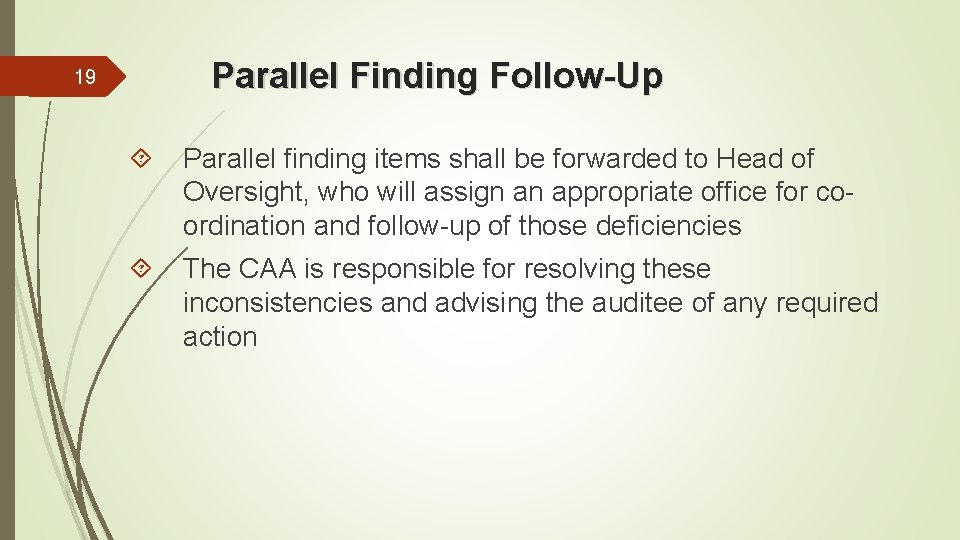 19

Parallel Finding Follow-Up

Parallel finding items shall be forwarded to Head of Oversight, who will assign an appropriate office for co-ordination and follow-up of those deficiencies

The CAA is responsible for resolving these inconsistencies and advising the auditee of any required action